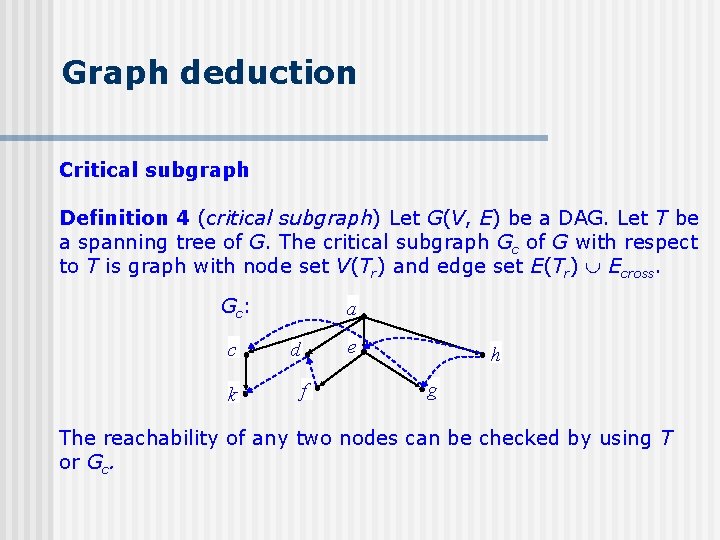 Graph deduction

Critical subgraph

Definition 4 (critical subgraph) Let $G(V, E)$ be a DAG. Let $T$ be a spanning tree of $G$. The critical subgraph $G_c$ of $G$ with respect to $T$ is graph with node set $V(T_r)$ and edge set $E(T_r) \cup E_{cross}$.

$G_c$:
a
c
d
e
h
k
f
g

The reachability of any two nodes can be checked by using $T$ or $G_c$.